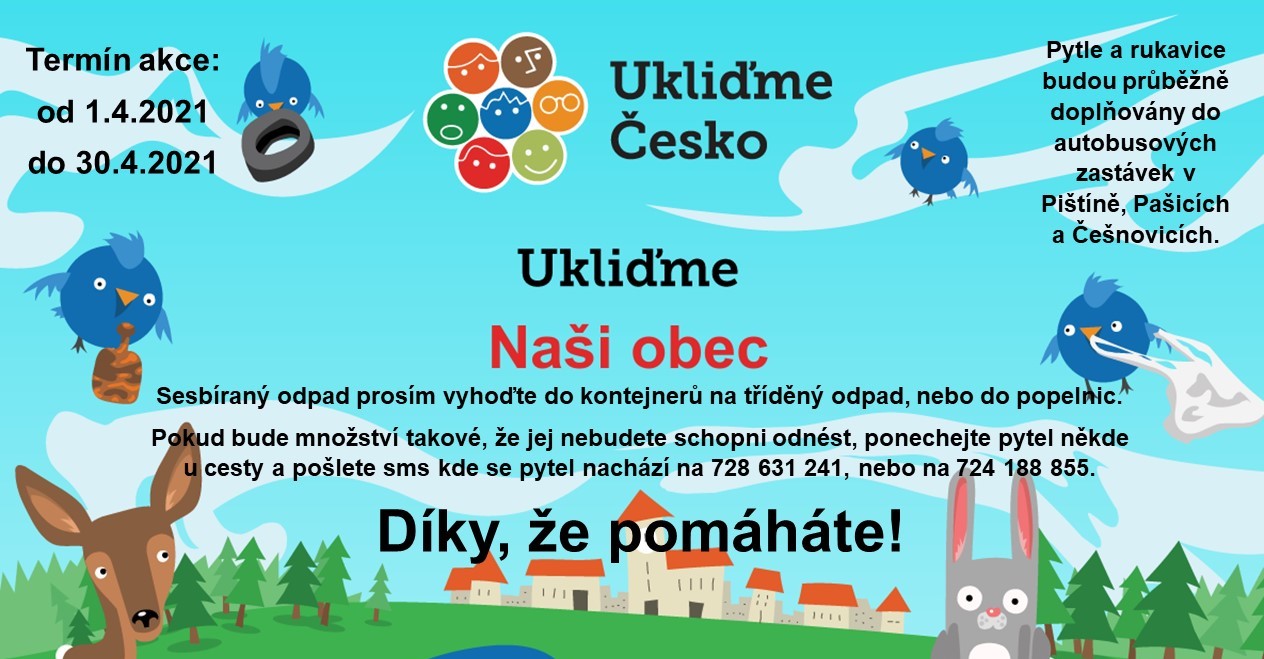 Termín akce:
od 1.4.2021
do 30.4.2021

Ukliďme Česko

Pytle a rukavice budou průběžně doplňovány do autobusových zastávek v Pištíně, Pašicích a Češnovicích.

Ukliďme

Naši obec

Sesbíraný odpad prosím vyhoďte do kontejnerů na tříděný odpad, nebo do popelnic.

Pokud bude množství takové, že jej nebudete schopni odnést, ponechejte pytel někde u cesty a pošlete sms kde se pytel nachází na 728 631 241, nebo na 724 188 855.

Díky, že pomáháte!